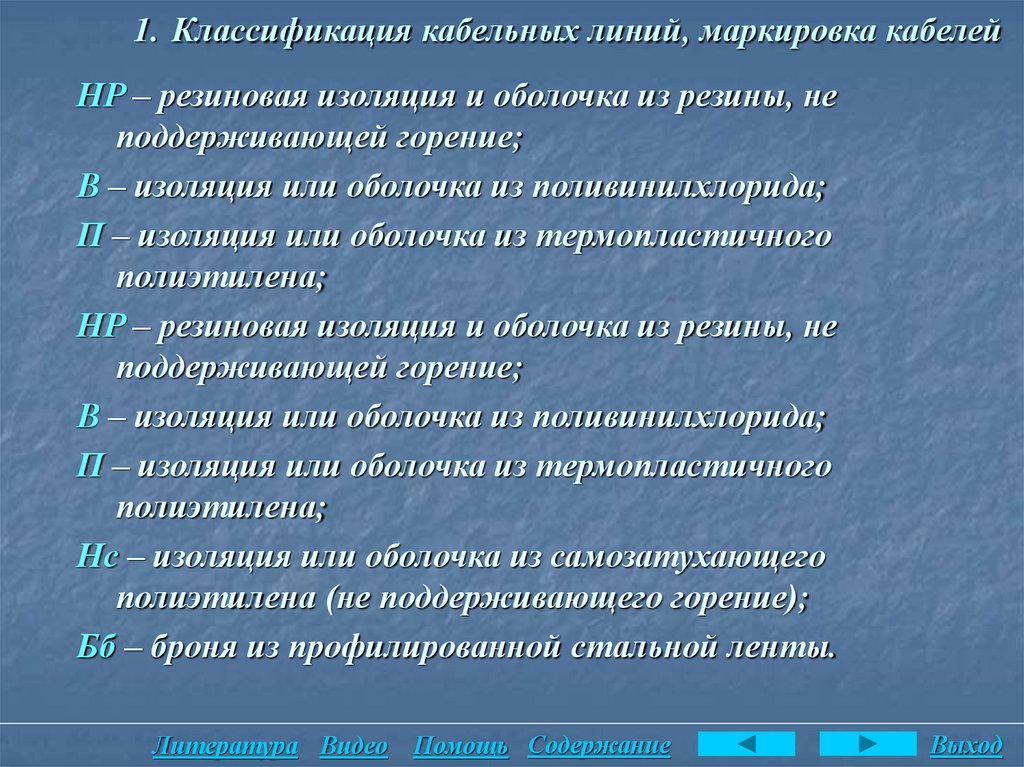 1. Классификация кабельных линий, маркировка кабелей

НР – резиновая изоляция и оболочка из резины, не поддерживающей горение;

В – изоляция или оболочка из поливинилхлорида;

П – изоляция или оболочка из термопластичного полиэтилена;

НР – резиновая изоляция и оболочка из резины, не поддерживающей горение;

В – изоляция или оболочка из поливинилхлорида;

П – изоляция или оболочка из термопластичного полиэтилена;

Нс – изоляция или оболочка из самозатухающего полиэтилена (не поддерживающего горение);

Бб – броня из профилированной стальной ленты.

Литература Видео Помощь Содержание Выход